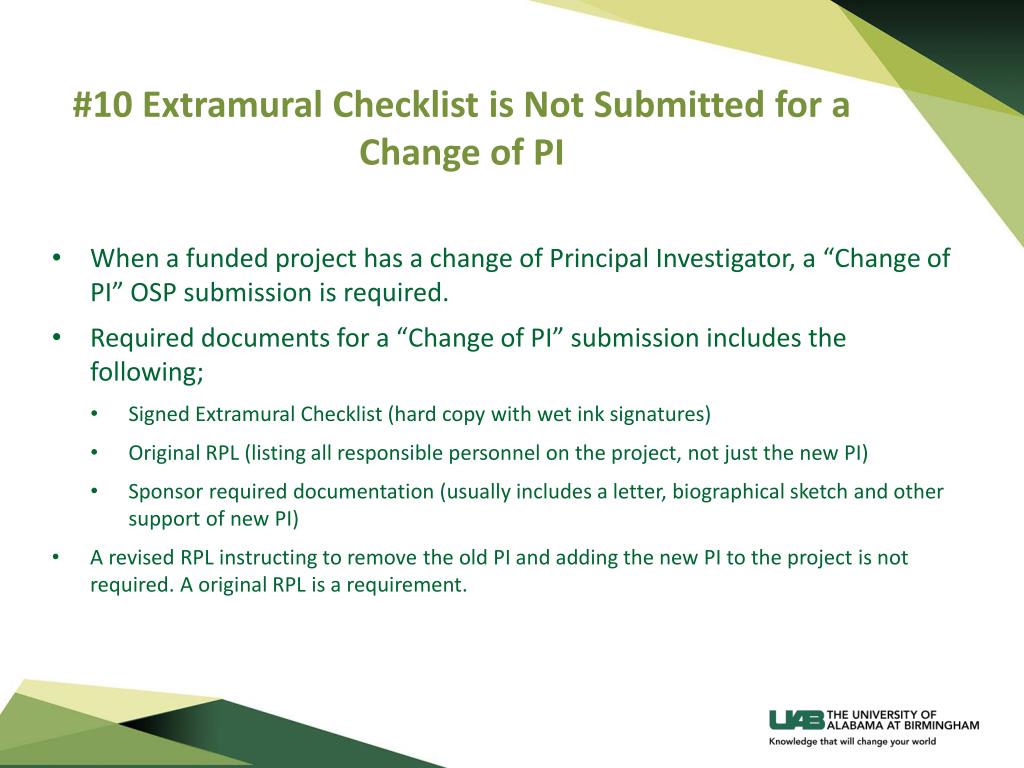 #10 Extramural Checklist is Not Submitted for a Change of PI

• When a funded project has a change of Principal Investigator, a “Change of PI” OSP submission is required.

• Required documents for a “Change of PI” submission includes the following;

• Signed Extramural Checklist (hard copy with wet ink signatures)

• Original RPL (listing all responsible personnel on the project, not just the new PI)

• Sponsor required documentation (usually includes a letter, biographical sketch and other support of new PI)

• A revised RPL instructing to remove the old PI and adding the new PI to the project is not required. A original RPL is a requirement.

UAB THE UNIVERSITY OF ALABAMA AT BIRMINGHAM
Knowledge that will change your world